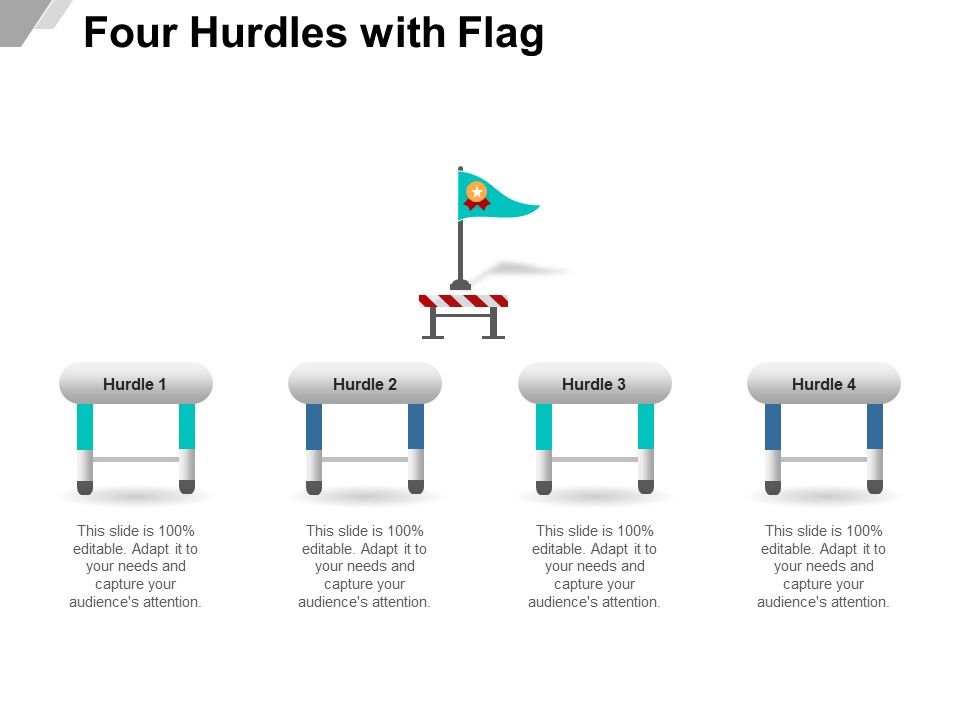 Four Hurdles with Flag

Hurdle 1

This slide is 100% editable. Adapt it to your needs and capture your audience's attention.

Hurdle 2

This slide is 100% editable. Adapt it to your needs and capture your audience's attention.

Hurdle 3

This slide is 100% editable. Adapt it to your needs and capture your audience's attention.

Hurdle 4

This slide is 100% editable. Adapt it to your needs and capture your audience's attention.